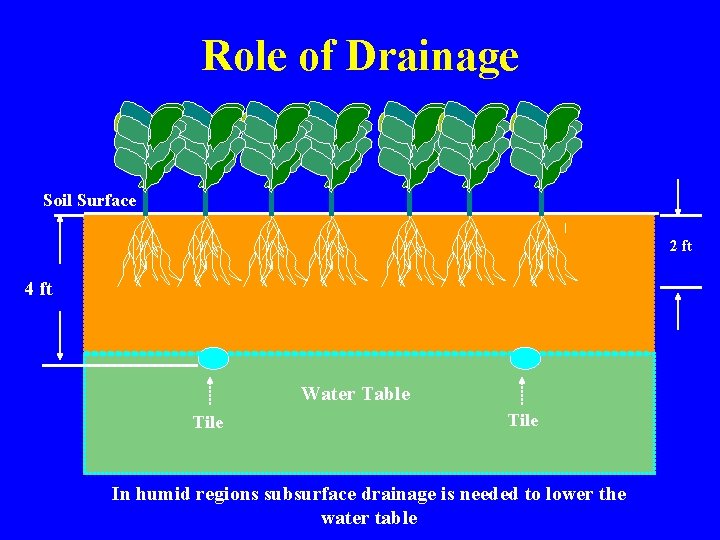 Role of Drainage

Soil Surface

2 ft

4 ft

Water Table

Tile

Tile

In humid regions subsurface drainage is needed to lower the water table